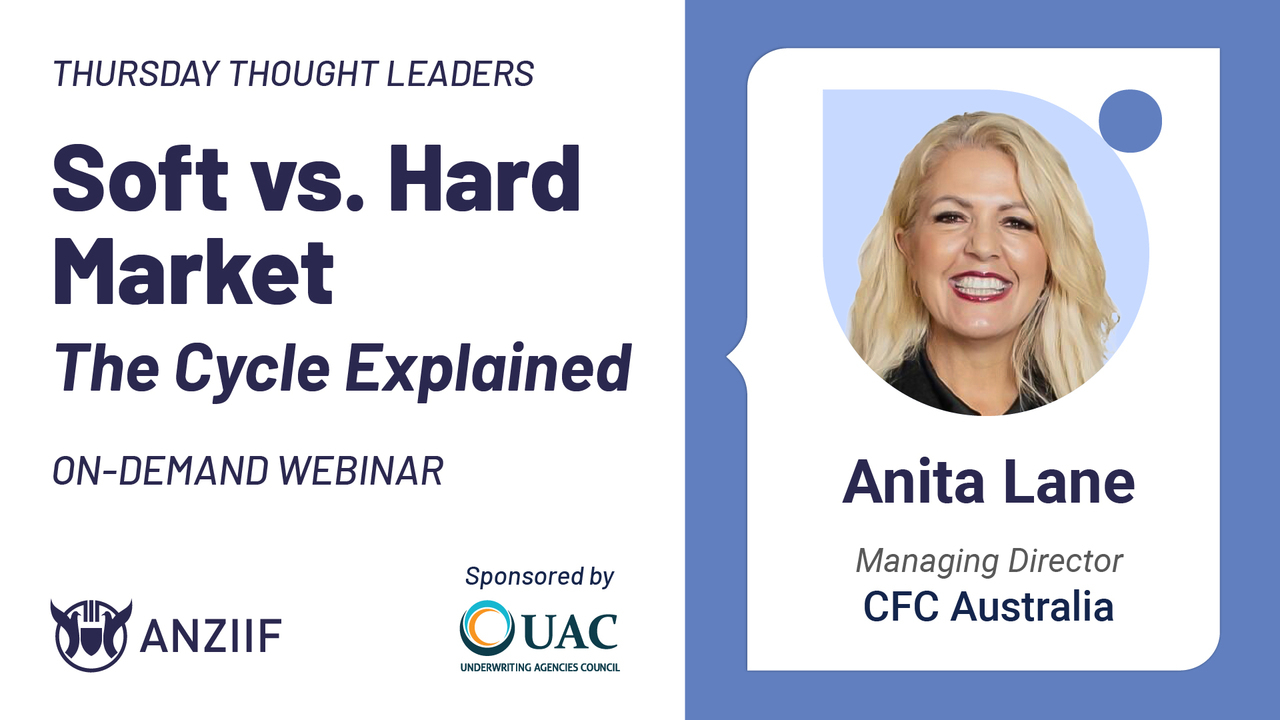 THURSDAY THOUGHT LEADERS

Soft vs. Hard Market

The Cycle Explained

ON-DEMAND WEBINAR

ANZIIF

Sponsored by

UAC
UNDERWRITING AGENCIES COUNCIL

Anita Lane

Managing Director
CFC Australia